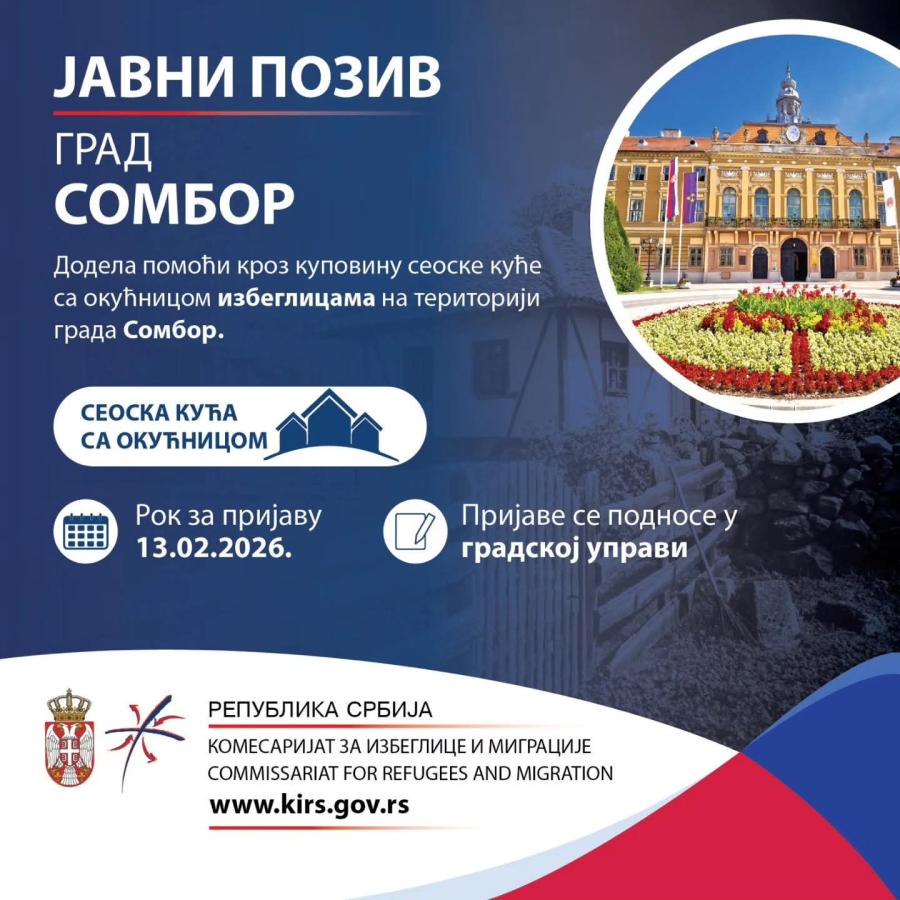 ЈАВНИ ПОЗИВ

ГРАД
СОМБОР

Додела помоћи кроз куповину сеоске куће са окућницом избеглицама на територији града Сомбор.

СЕОСКА КУЋА
СА ОКУЋНИЦОМ

Рок за пријаву
13.02.2026.

Пријаве се подносе у градској управи

РЕПУБЛИКА СРБИЈА
КОМЕСАРИЈАТ ЗА ИЗБЕГЛИЦЕ И МИГРАЦИЈЕ
COMMISSARIAT FOR REFUGEES AND MIGRATION
www.kirs.gov.rs